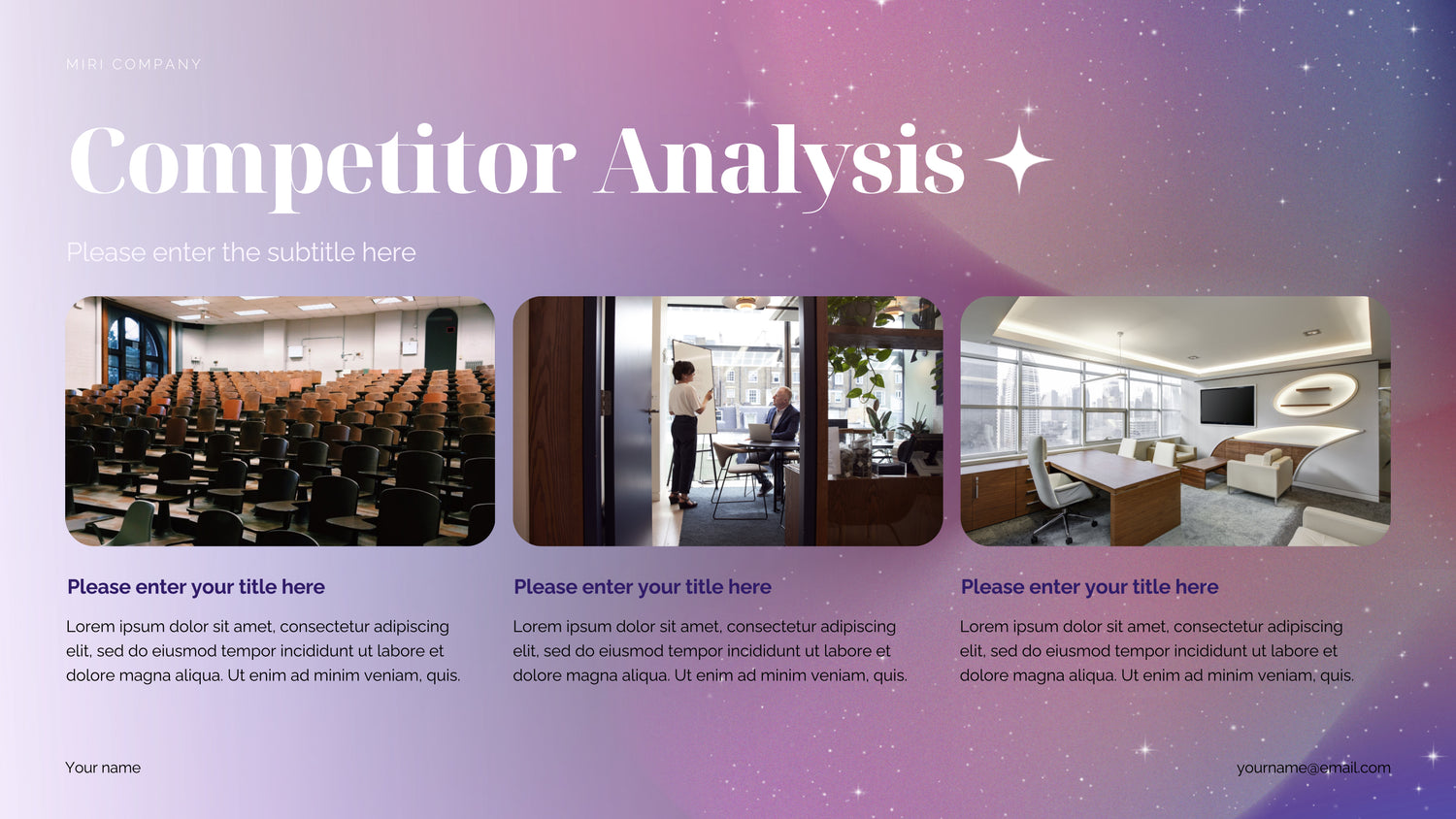 MIRI COMPANY

Competitor Analysis

Please enter the subtitle here

Please enter your title here

Lorem ipsum dolor sit amet, consectetur adipiscing elit, sed do eiusmod tempor incididunt ut labore et dolore magna aliqua. Ut enim ad minim veniam, quis.

Please enter your title here

Lorem ipsum dolor sit amet, consectetur adipiscing elit, sed do eiusmod tempor incididunt ut labore et dolore magna aliqua. Ut enim ad minim veniam, quis.

Please enter your title here

Lorem ipsum dolor sit amet, consectetur adipiscing elit, sed do eiusmod tempor incididunt ut labore et dolore magna aliqua. Ut enim ad minim veniam, quis.

Your name

yourname@email.com